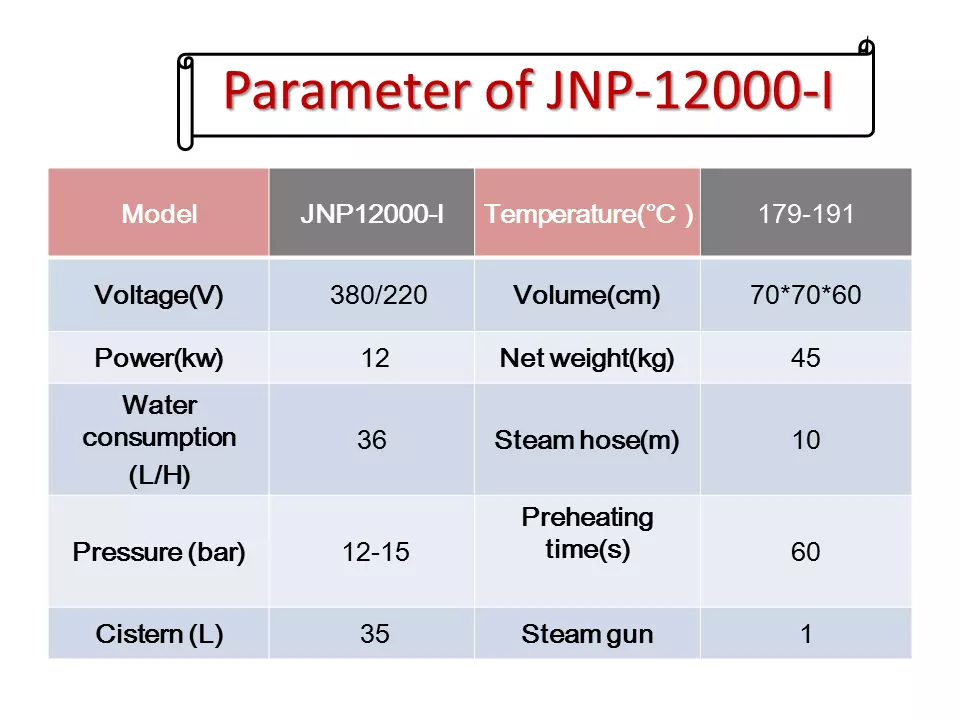 Parameter of JNP-12000-I

| Model | JNP12000-I | Temperature(°C ) | 179-191 |
|---|---|---|---|
| Voltage(V) | 380/220 | Volume(cm) | 70*70*60 |
| Power(kw) | 12 | Net weight(kg) | 45 |
| Water consumption (L/H) | 36 | Steam hose(m) | 10 |
| Pressure (bar) | 12-15 | Preheating time(s) | 60 |
| Cistern (L) | 35 | Steam gun | 1 |